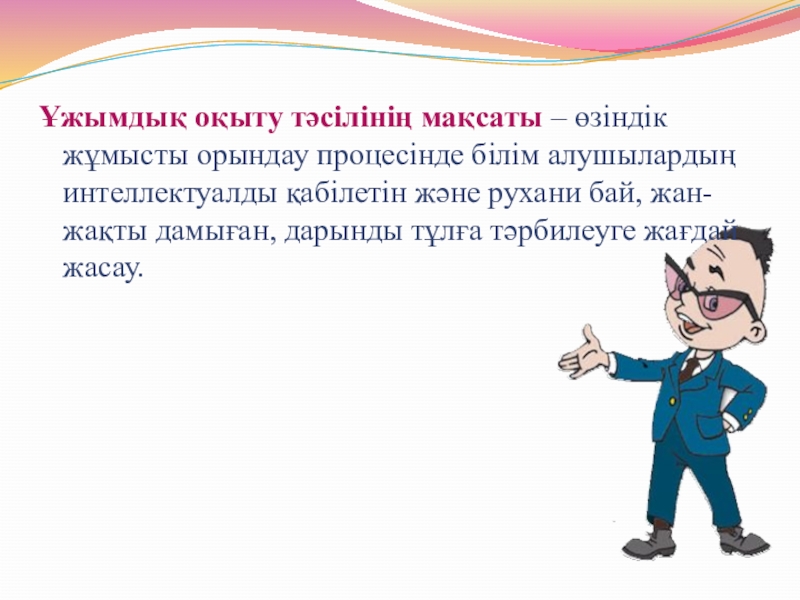 Ұжымдық оқыту тәсілінің мақсаты – өзіндік жұмысты орындау процесінде білім алушылардың интеллектуалды қабілетін және рухани бай, жан-жақты дамыған, дарынды тұлға тәрбилеуге жағдай жасау.